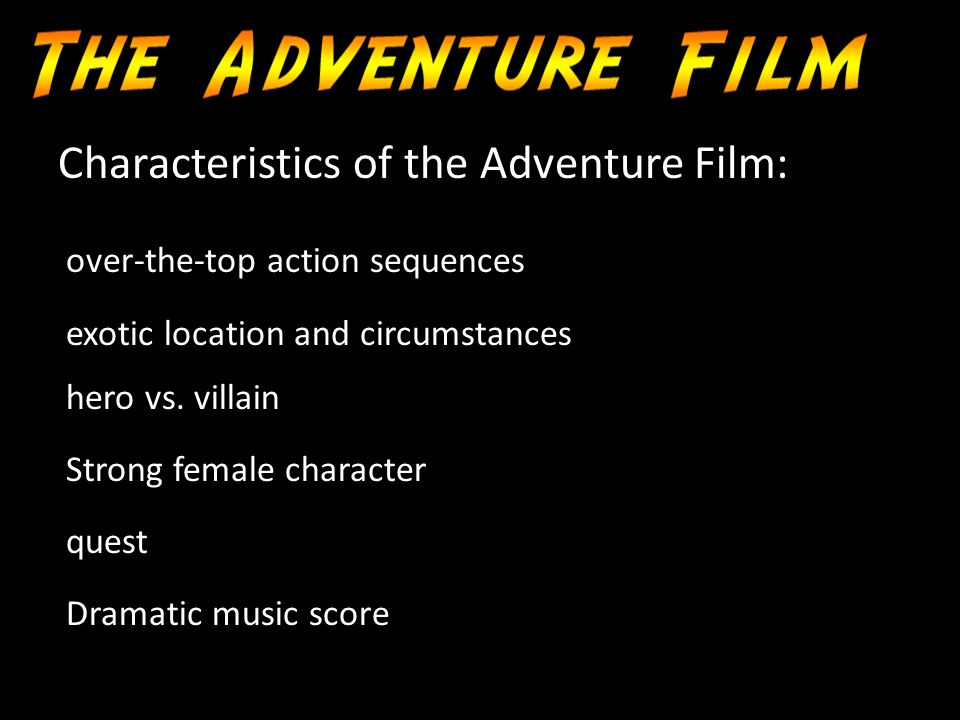 THE ADVENTURE FILM

Characteristics of the Adventure Film:

over-the-top action sequences

exotic location and circumstances

hero vs. villain

Strong female character

quest

Dramatic music score